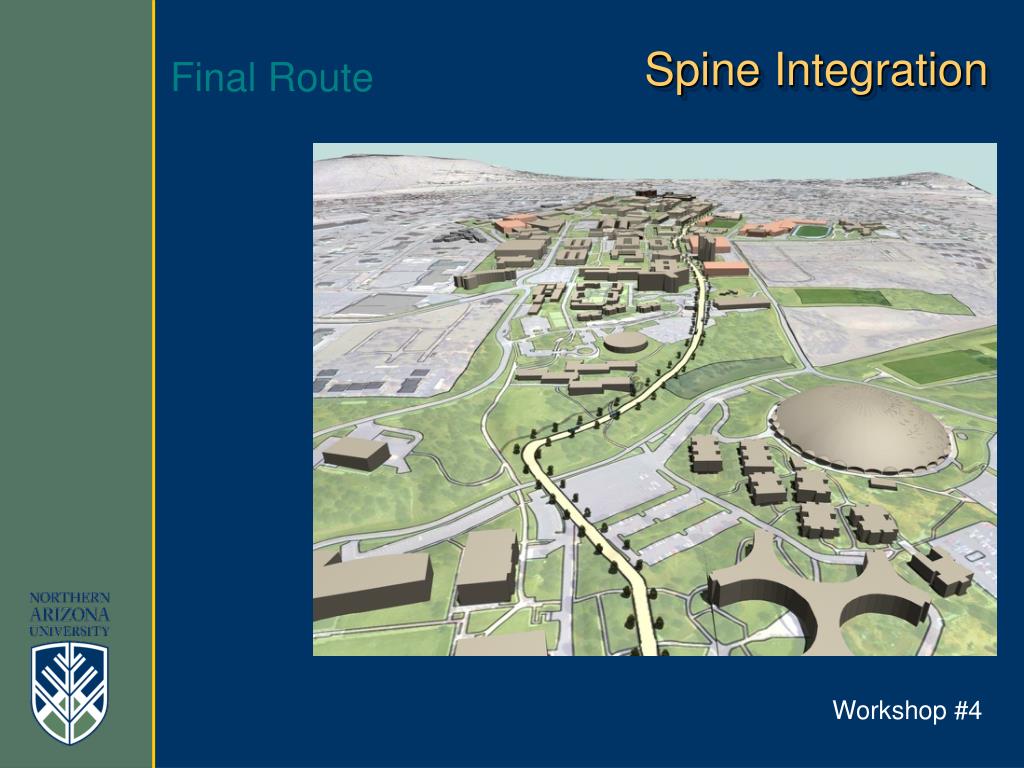 Final Route

Spine Integration

NORTHERN
ARIZONA
UNIVERSITY

Workshop #4